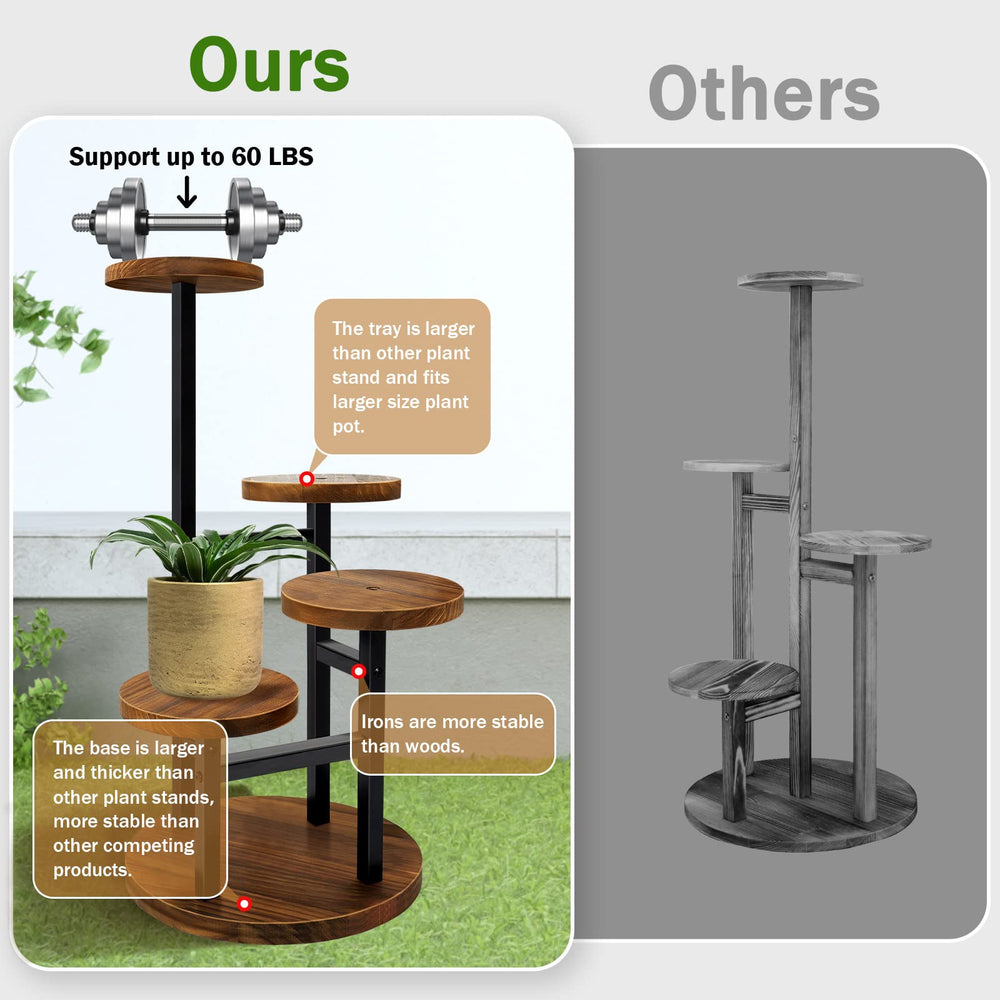 Ours

Others

Support up to 60 LBS

The tray is larger than other plant stand and fits larger size plant pot.

Irons are more stable than woods.

The base is larger and thicker than other plant stands, more stable than other competing products.